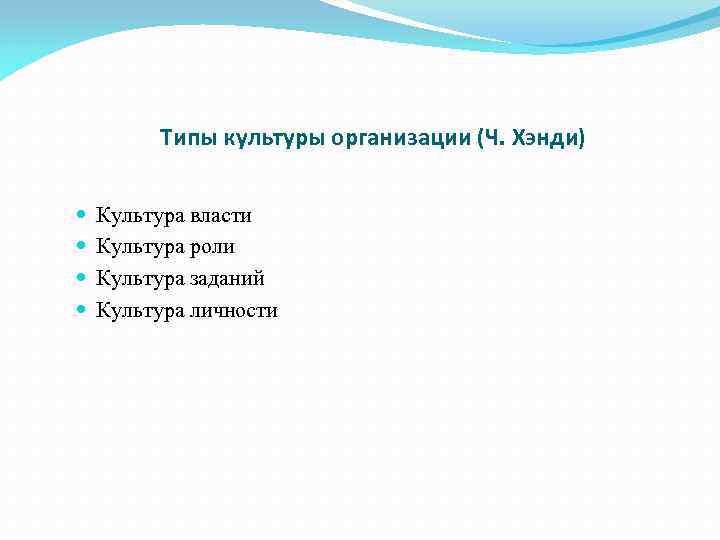 Типы культуры организации (Ч. Хэнди)

- Культура власти
- Культура роли
- Культура заданий
- Культура личности